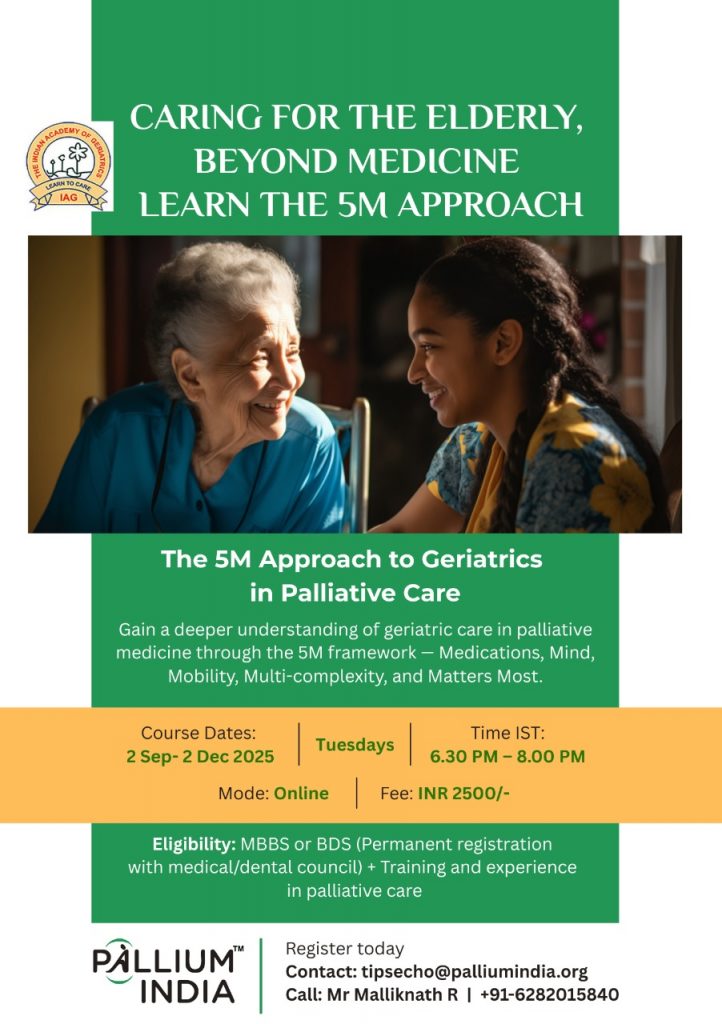 THE INDIAN ACADEMY OF GERIATRICS
LEARN TO CARE
IAG

CARING FOR THE ELDERLY, BEYOND MEDICINE
LEARN THE 5M APPROACH

The 5M Approach to Geriatrics in Palliative Care

Gain a deeper understanding of geriatric care in palliative medicine through the 5M framework — Medications, Mind, Mobility, Multi-complexity, and Matters Most.

Course Dates:
2 Sep- 2 Dec 2025

Tuesdays

Time IST:
6.30 PM – 8.00 PM

Mode: Online

Fee: INR 2500/-

Eligibility: MBBS or BDS (Permanent registration with medical/dental council) + Training and experience in palliative care

PALLIUM™ INDIA

Register today
Contact: tipsecho@palliumindia.org
Call: Mr Malliknath R | +91-6282015840